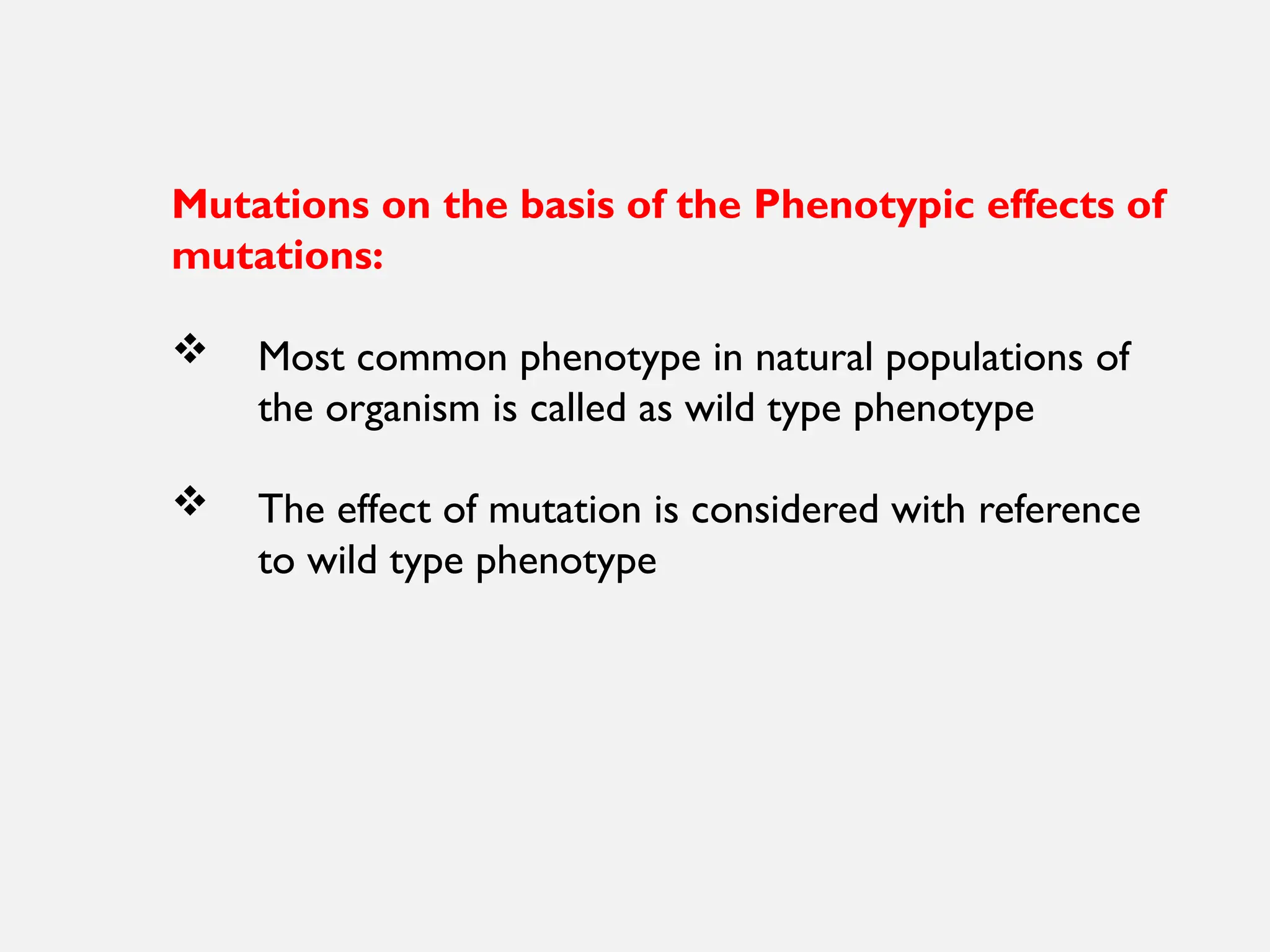 Mutations on the basis of the Phenotypic effects of mutations:

❖ Most common phenotype in natural populations of the organism is called as wild type phenotype

❖ The effect of mutation is considered with reference to wild type phenotype